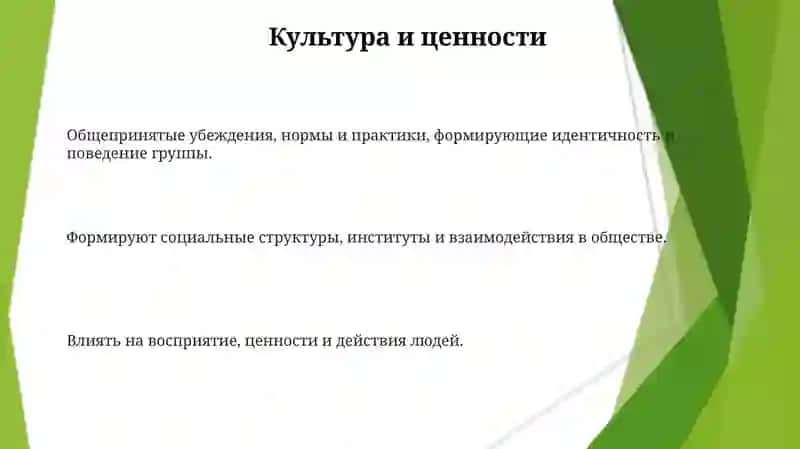 Культура и ценности

Общепринятые убеждения, нормы и практики, формирующие идентичность и поведение группы.

Формируют социальные структуры, институты и взаимодействия в обществе.

Влиять на восприятие, ценности и действия людей.